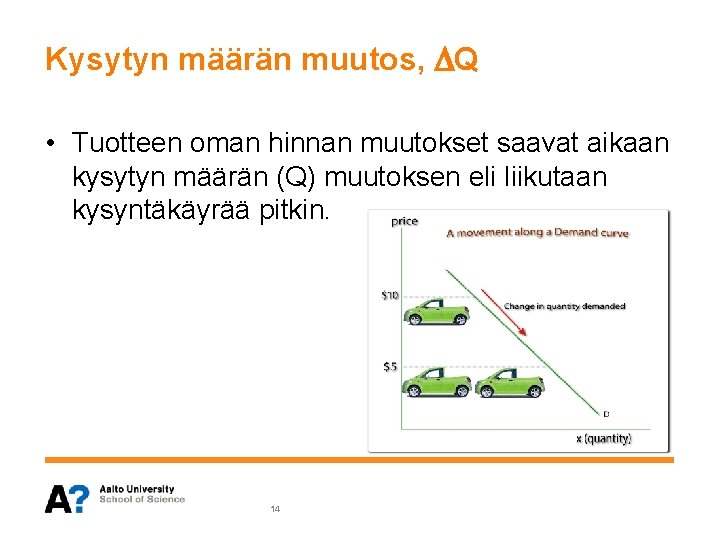 Kysytyn määrän muutos, $\Delta Q$

• Tuotteen oman hinnan muutokset saavat aikaan kysytyn määrän (Q) muutoksen eli liikutaan kysyntäkäyrää pitkin.

price

A movement along a Demand curve

$10

Change in quantity demanded

$5

D

x (quantity)

A? Aalto University
School of Science

14